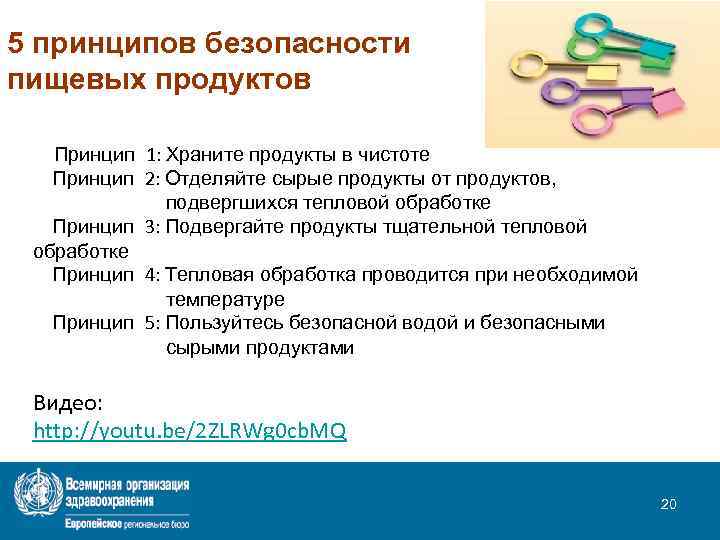 5 принципов безопасности пищевых продуктов

Принцип 1: Храните продукты в чистоте
Принцип 2: Отделяйте сырые продукты от продуктов, подвергшихся тепловой обработке
Принцип 3: Подвергайте продукты тщательной тепловой обработке
Принцип 4: Тепловая обработка проводится при необходимой температуре
Принцип 5: Пользуйтесь безопасной водой и безопасными сырыми продуктами

Видео:
http://youtu.be/2ZLRWg0cbMQ

Всемирная организация здравоохранения
Европейское региональное бюро

20